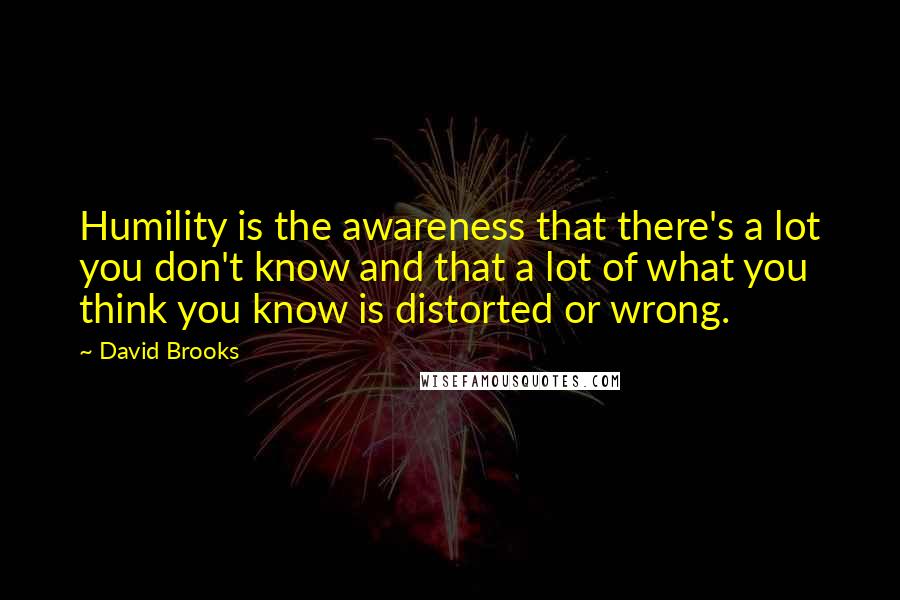 Humility is the awareness that there's a lot you don't know and that a lot of what you think you know is distorted or wrong.

~ David Brooks

WISEFAMOUSQUOTES.COM